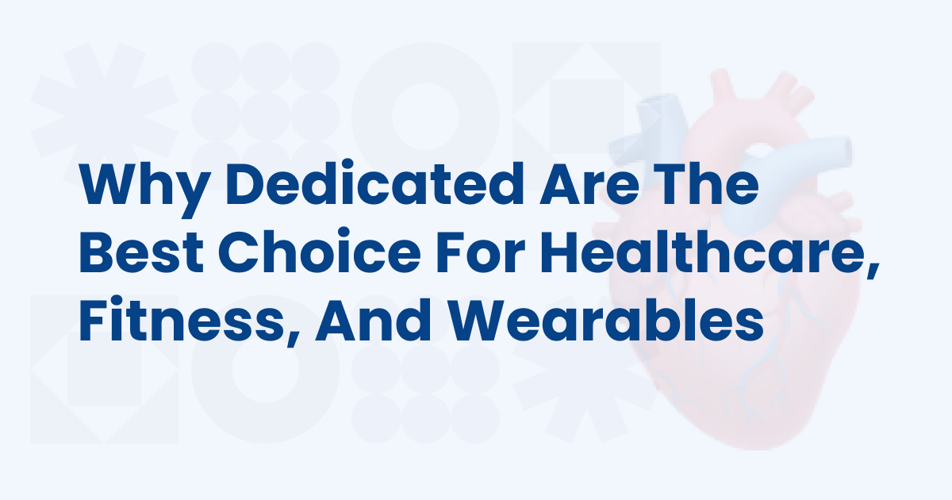 Why Dedicated Are The Best Choice For Healthcare, Fitness, And Wearables